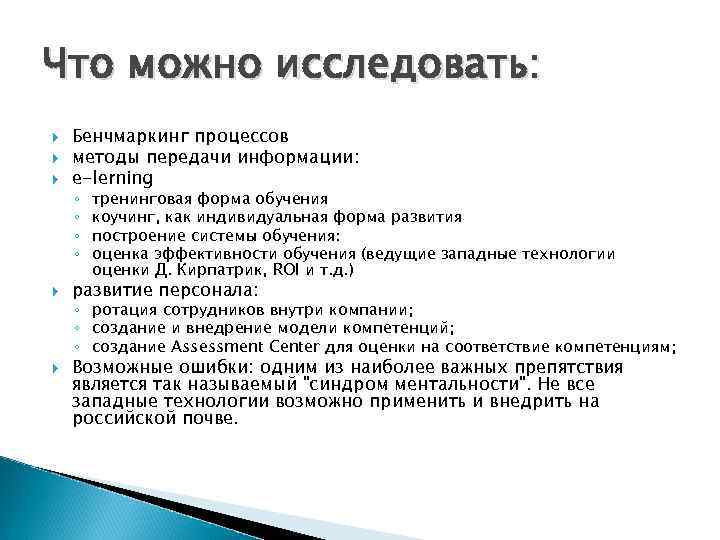 Что можно исследовать:

Бенчмаркинг процессов
методы передачи информации:
e-lerning
тренинговая форма обучения
коучинг, как индивидуальная форма развития
построение системы обучения:
оценка эффективности обучения (ведущие западные технологии оценки Д. Кирпатрик, ROI и т.д.)
развитие персонала:
ротация сотрудников внутри компании;
создание и внедрение модели компетенций;
создание Assessment Center для оценки на соответствие компетенциям;
Возможные ошибки: одним из наиболее важных препятствия является так называемый "синдром ментальности". Не все западные технологии возможно применить и внедрить на российской почве.